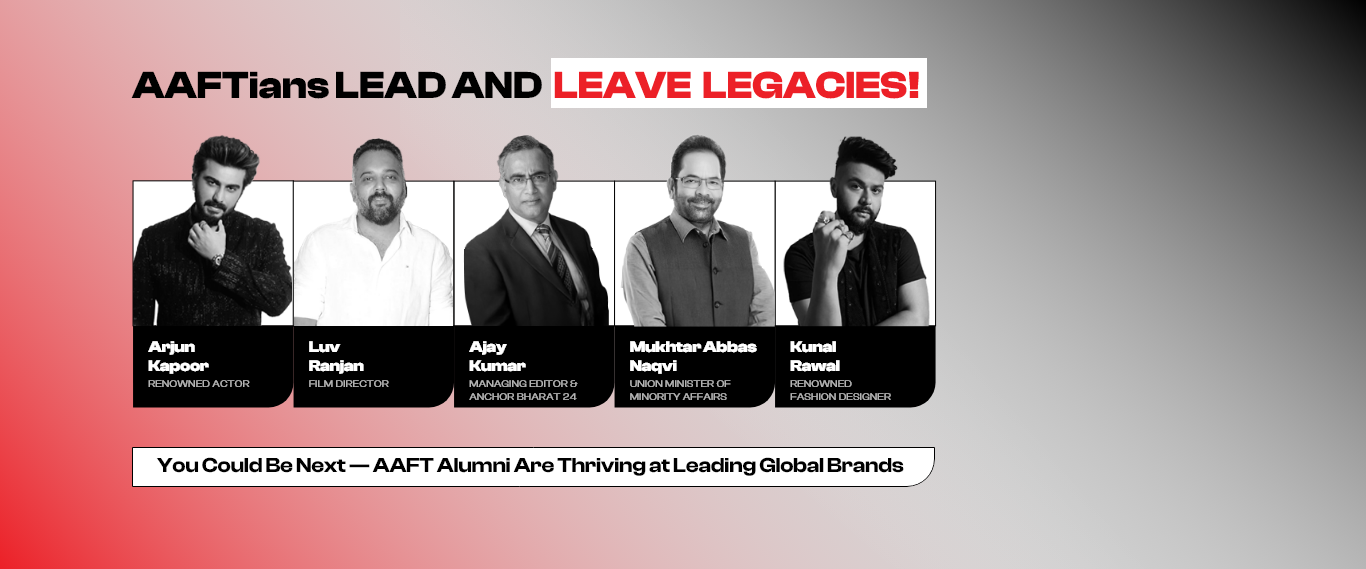 AAFTians LEAD AND LEAVE LEGACIES!

Arjun Kapoor
RENOWNED ACTOR

Luv Ranjan
FILM DIRECTOR

Ajay Kumar
MANAGING EDITOR & ANCHOR BHARAT 24

Mukhtar Abbas Naqvi
UNION MINISTER OF MINORITY AFFAIRS

Kunal Rawal
RENOWNED FASHION DESIGNER

You Could Be Next — AAFT Alumni Are Thriving at Leading Global Brands